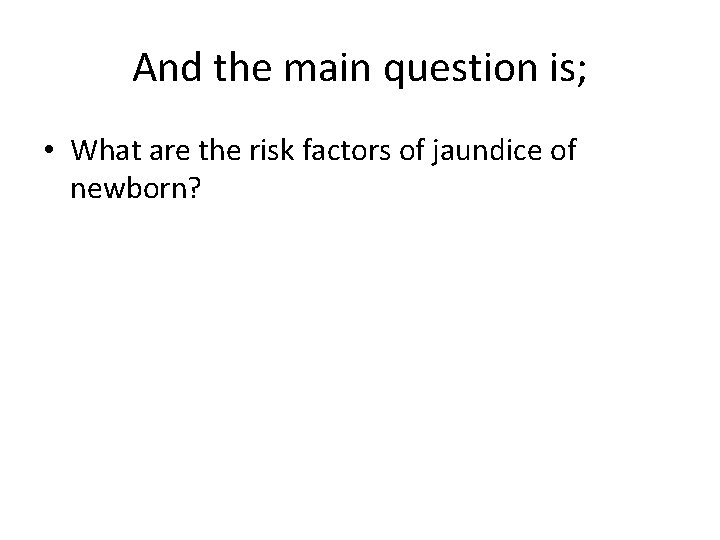 And the main question is;

• What are the risk factors of jaundice of newborn?